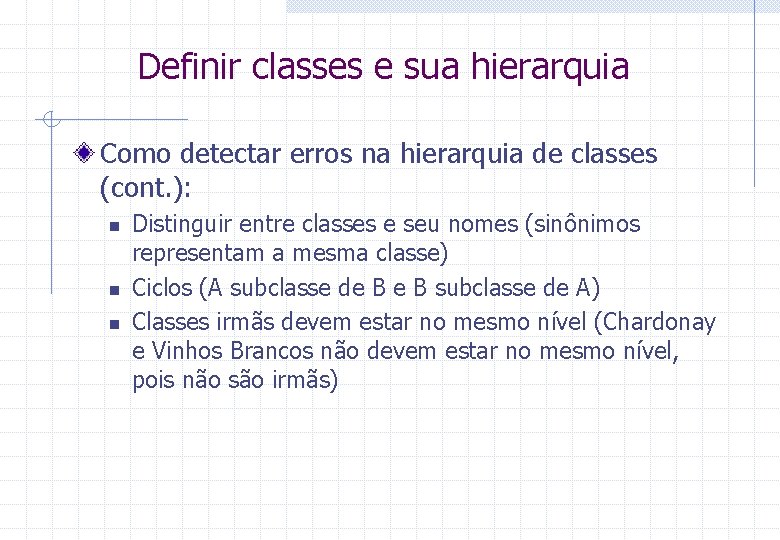 Definir classes e sua hierarquia

Como detectar erros na hierarquia de classes (cont.):

Distinguir entre classes e seu nomes (sinônimos representam a mesma classe)

Ciclos (A subclasse de B e B subclasse de A)

Classes irmãs devem estar no mesmo nível (Chardonay e Vinhos Brancos não devem estar no mesmo nível, pois não são irmãs)